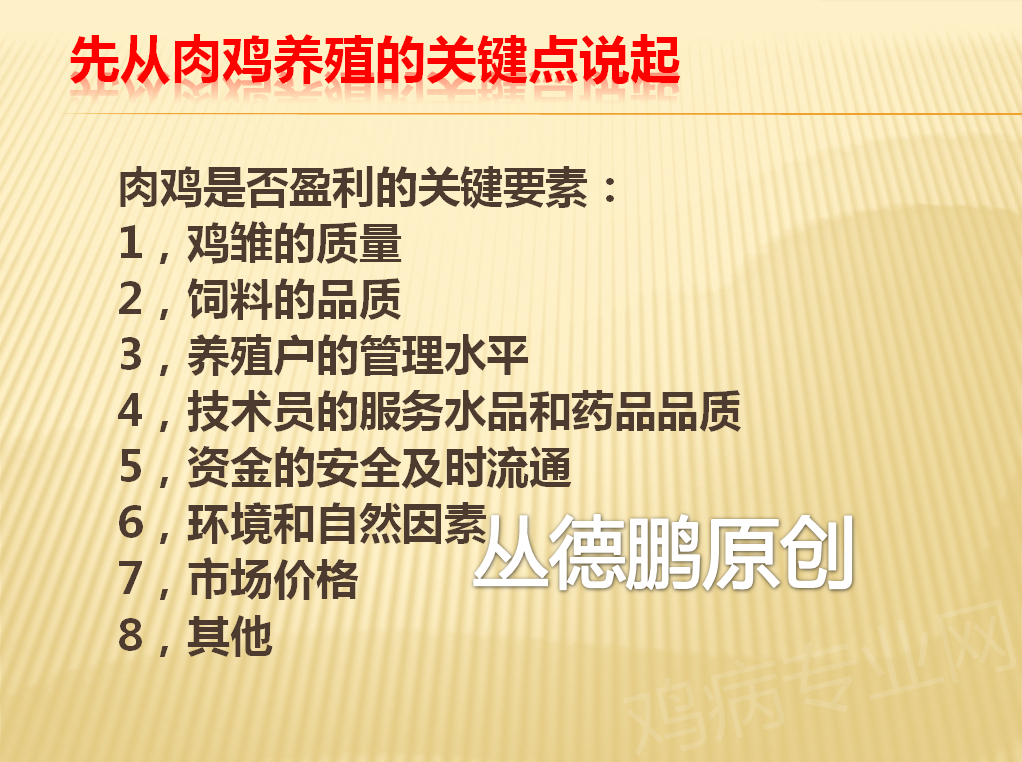 先从肉鸡养殖的关键点说起

肉鸡是否盈利的关键要素：
1，鸡雏的质量
2，饲料的品质
3，养殖户的管理水平
4，技术员的服务水品和药品品质
5，资金的安全及时流通
6，环境和自然因素
7，市场价格
8，其他

丛德鹏原创

鸡病专业网